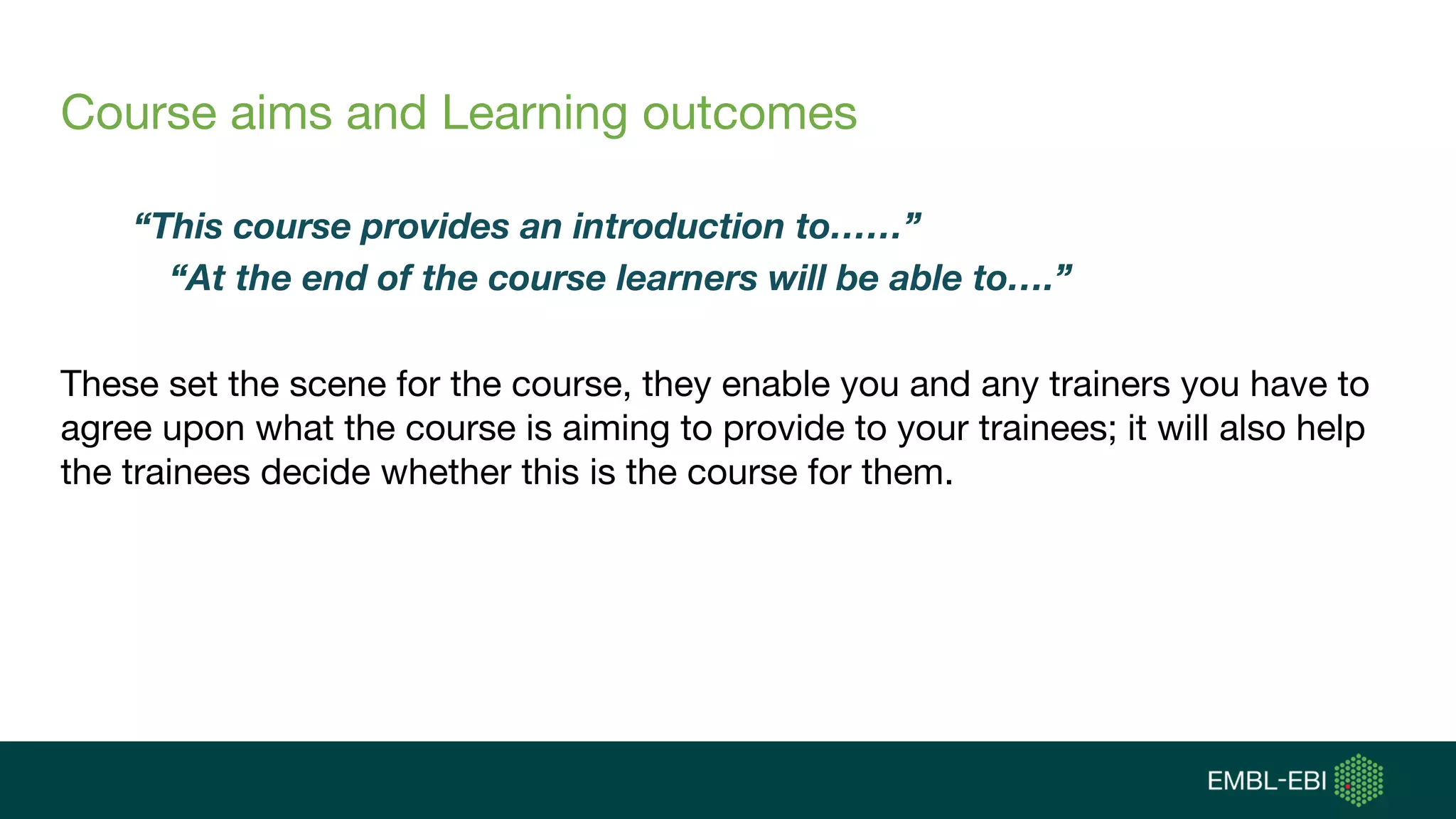 Course aims and Learning outcomes

“This course provides an introduction to……”

“At the end of the course learners will be able to….”

These set the scene for the course, they enable you and any trainers you have to agree upon what the course is aiming to provide to your trainees; it will also help the trainees decide whether this is the course for them.

EMBL-EBI